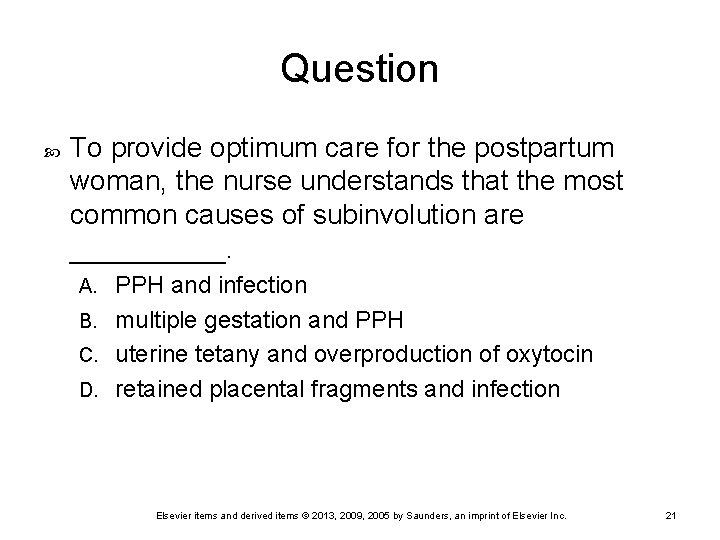 Question

To provide optimum care for the postpartum woman, the nurse understands that the most common causes of subinvolution are ___________.

A. PPH and infection
B. multiple gestation and PPH
C. uterine tetany and overproduction of oxytocin
D. retained placental fragments and infection

Elsevier items and derived items © 2013, 2009, 2005 by Saunders, an imprint of Elsevier Inc. 21